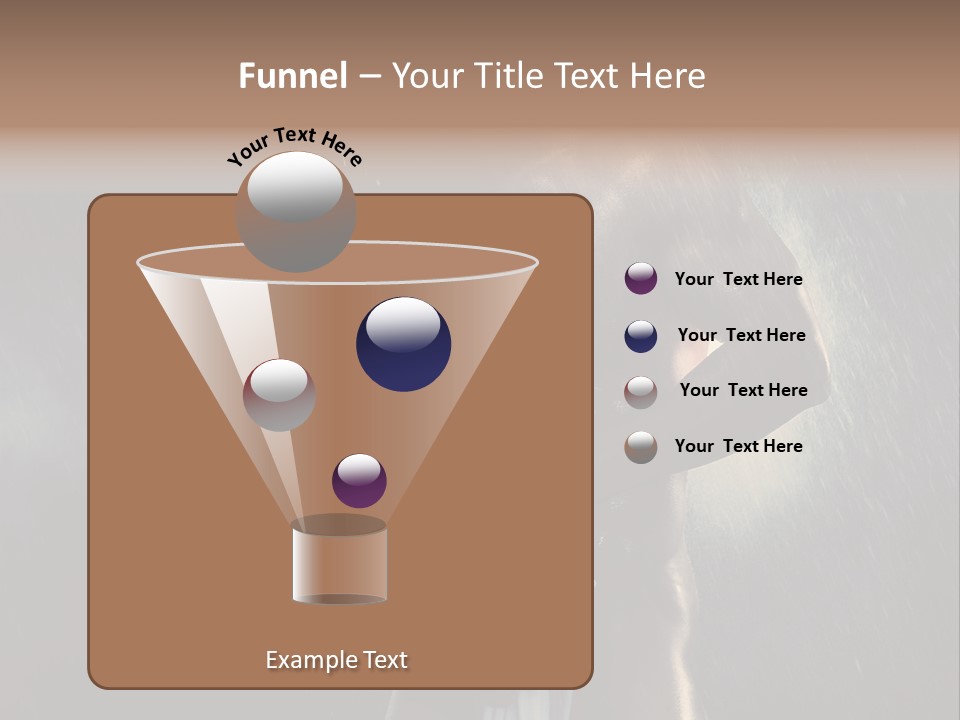 Funnel – Your Title Text Here

Your Text Here

Your Text Here

Your Text Here

Your Text Here

Your Text Here

Example Text